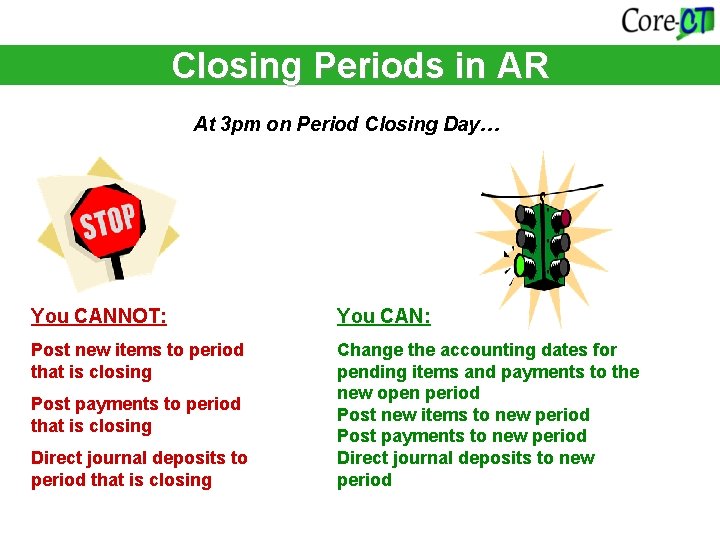 Core-CT

Closing Periods in AR

At 3pm on Period Closing Day…

STOP

You CANNOT:

Post new items to period that is closing

Post payments to period that is closing

Direct journal deposits to period that is closing

You CAN:

Change the accounting dates for pending items and payments to the new open period
Post new items to new period
Post payments to new period
Direct journal deposits to new period